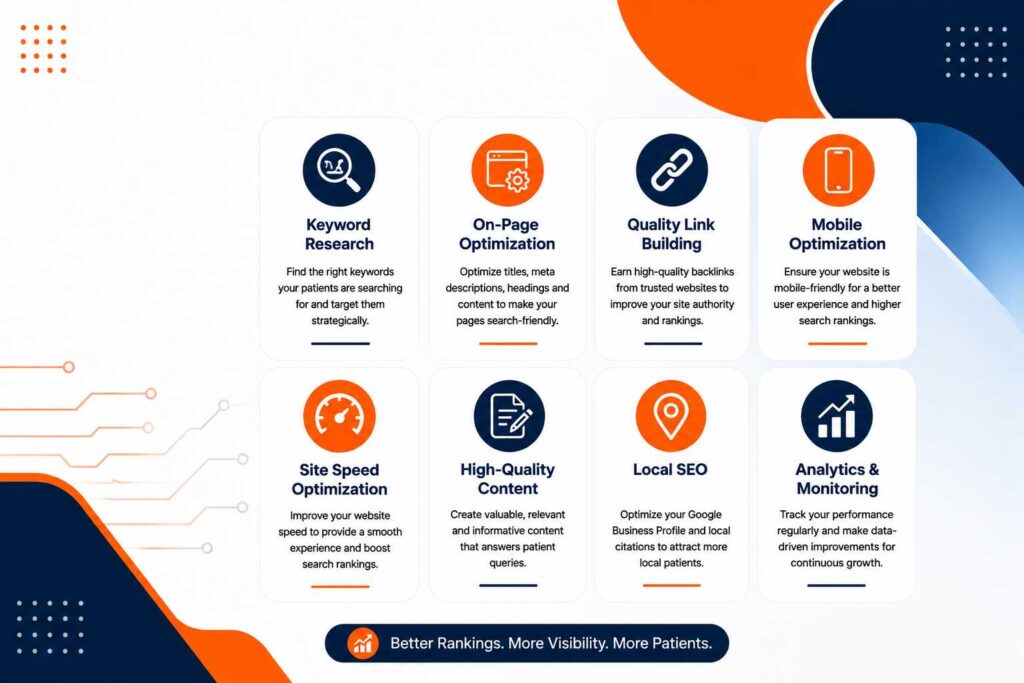 Keyword Research

Find the right keywords your patients are searching for and target them strategically.

On-Page Optimization

Optimize titles, meta descriptions, headings and content to make your pages search-friendly.

Quality Link Building

Earn high-quality backlinks from trusted websites to improve your site authority and rankings.

Mobile Optimization

Ensure your website is mobile-friendly for a better user experience and higher search rankings.

Site Speed Optimization

Improve your website speed to provide a smooth experience and boost search rankings.

High-Quality Content

Create valuable, relevant and informative content that answers patient queries.

Local SEO

Optimize your Google Business Profile and local citations to attract more local patients.

Analytics & Monitoring

Track your performance regularly and make data-driven improvements for continuous growth.

Better Rankings. More Visibility. More Patients.